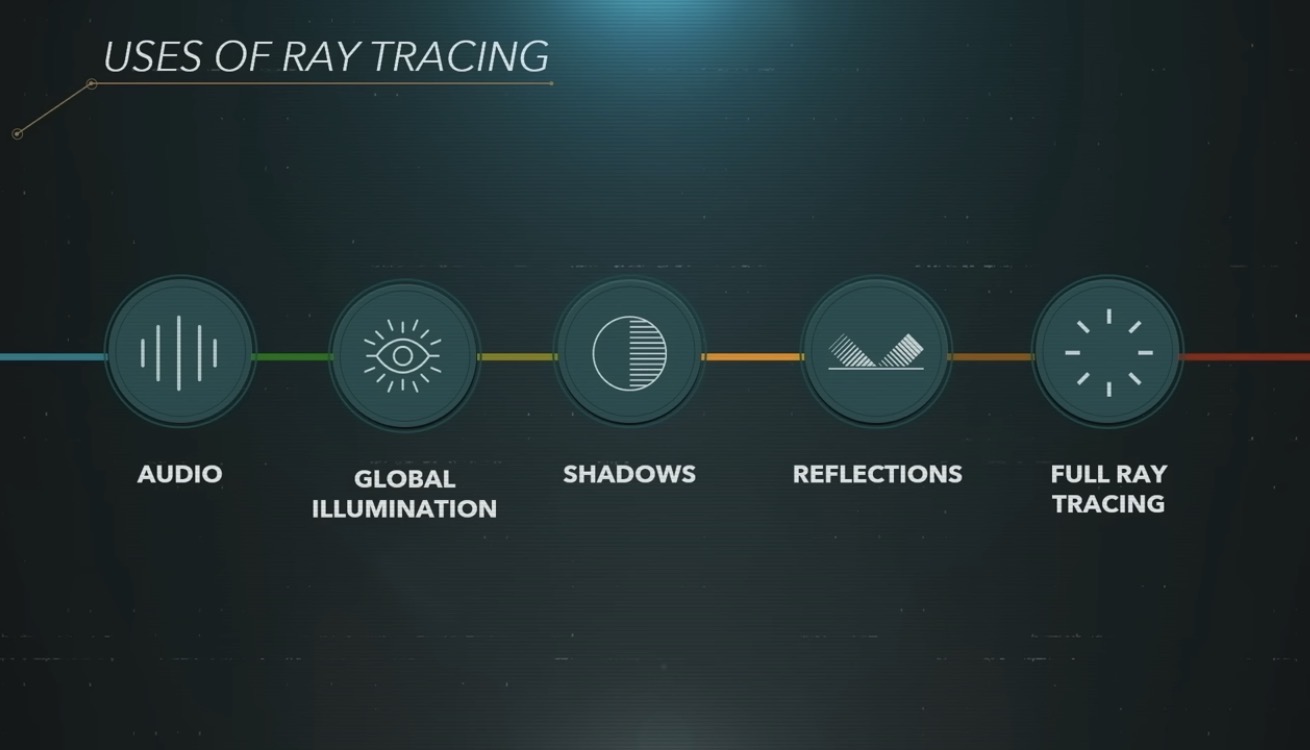 USES OF RAY TRACING

AUDIO

GLOBAL ILLUMINATION

SHADOWS

REFLECTIONS

FULL RAY TRACING